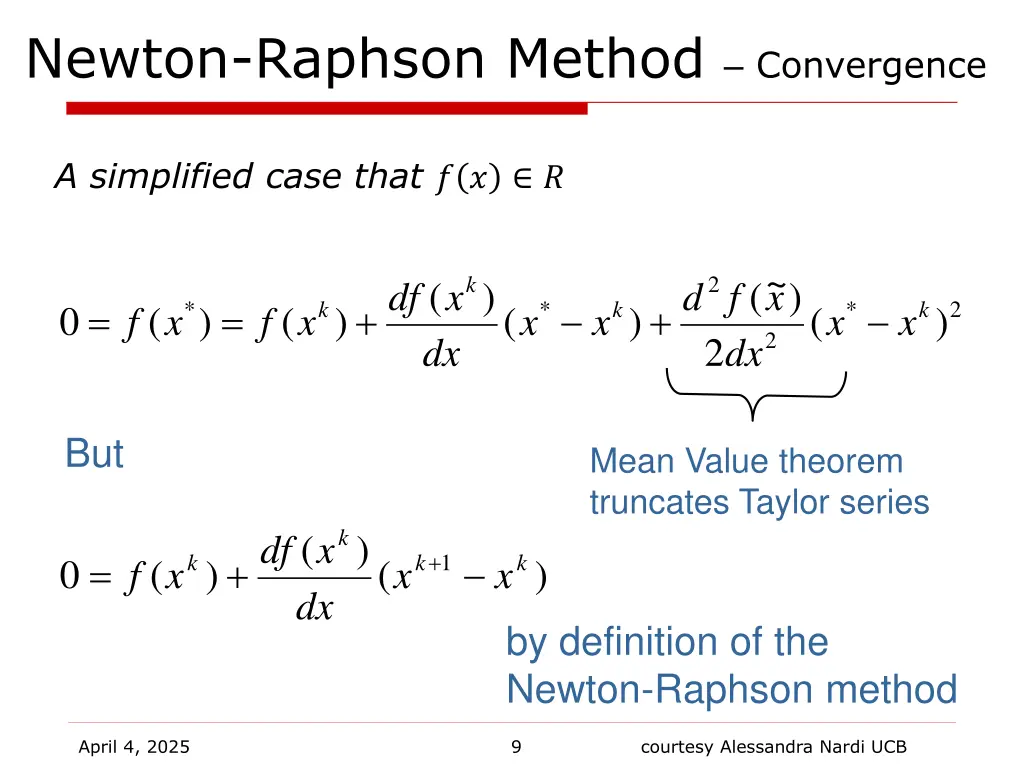 Newton-Raphson Method – Convergence

A simplified case that $f(x) \in R$

$0 = f(x^*) = f(x^k) + \frac{df(x^k)}{dx}(x^* - x^k) + \frac{d^2 f(\tilde{x})}{2dx^2}(x^* - x^k)^2$

But

Mean Value theorem truncates Taylor series

$0 = f(x^k) + \frac{df(x^k)}{dx}(x^{k+1} - x^k)$

by definition of the Newton-Raphson method

April 4, 2025

9

courtesy Alessandra Nardi UCB